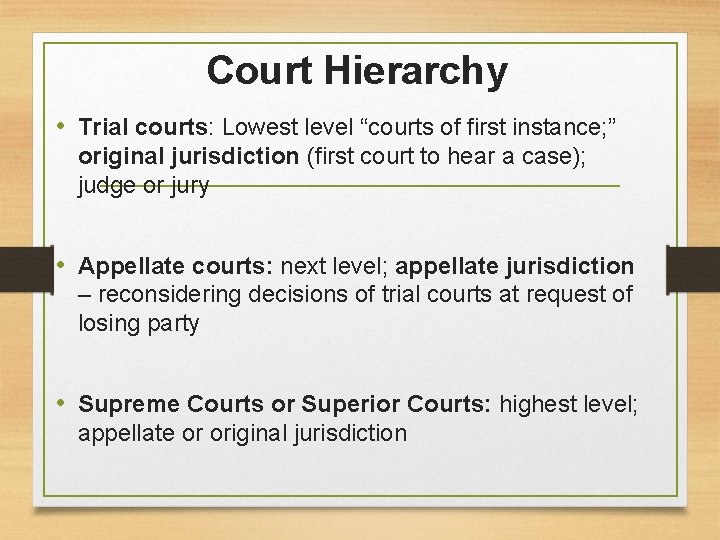 Court Hierarchy

• Trial courts: Lowest level “courts of first instance;” original jurisdiction (first court to hear a case); judge or jury

• Appellate courts: next level; appellate jurisdiction – reconsidering decisions of trial courts at request of losing party

• Supreme Courts or Superior Courts: highest level; appellate or original jurisdiction